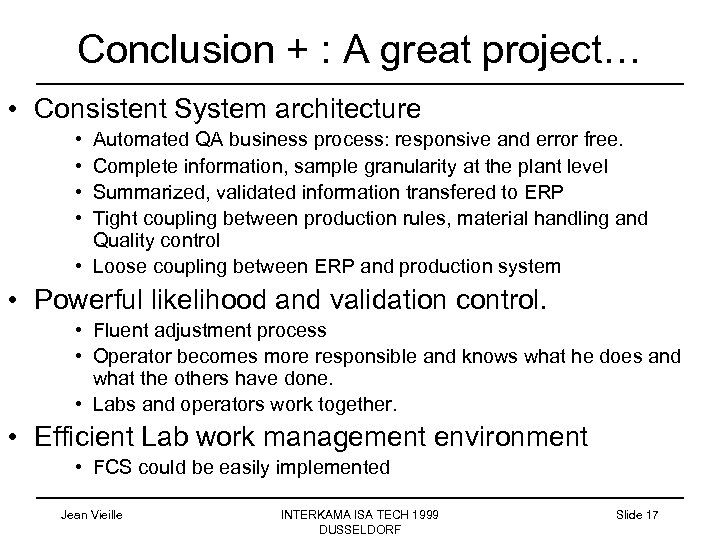 Conclusion + : A great project…

• Consistent System architecture
  • Automated QA business process: responsive and error free.
  • Complete information, sample granularity at the plant level
  • Summarized, validated information transfered to ERP
  • Tight coupling between production rules, material handling and Quality control
  • Loose coupling between ERP and production system
• Powerful likelihood and validation control.
  • Fluent adjustment process
  • Operator becomes more responsible and knows what he does and what the others have done.
  • Labs and operators work together.
• Efficient Lab work management environment
  • FCS could be easily implemented

Jean Vieille

INTERKAMA ISA TECH 1999
DUSSELDORF

Slide 17